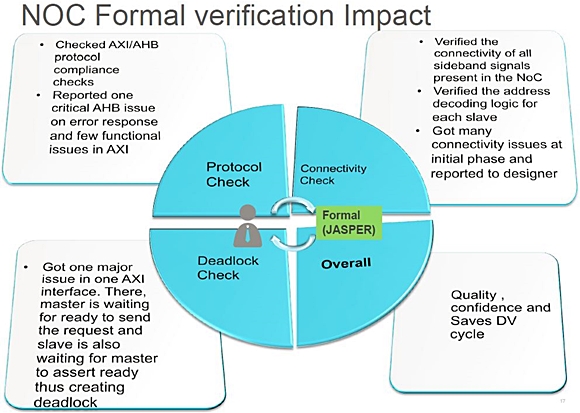 NOC Formal verification Impact

• Checked AXI/AHB protocol compliance checks
• Reported one critical AHB issue on error response and few functional issues in AXI

• Verified the connectivity of all sideband signals present in the NoC
• Verified the address decoding logic for each slave
• Got many connectivity issues at initial phase and reported to designer

Protocol Check

Connectivity Check

Formal (JASPER)

Deadlock Check

Overall

• Got one major issue in one AXI interface. There, master is waiting for ready to send the request and slave is also waiting for master to assert ready thus creating deadlock

Quality , confidence and Saves DV cycle

17